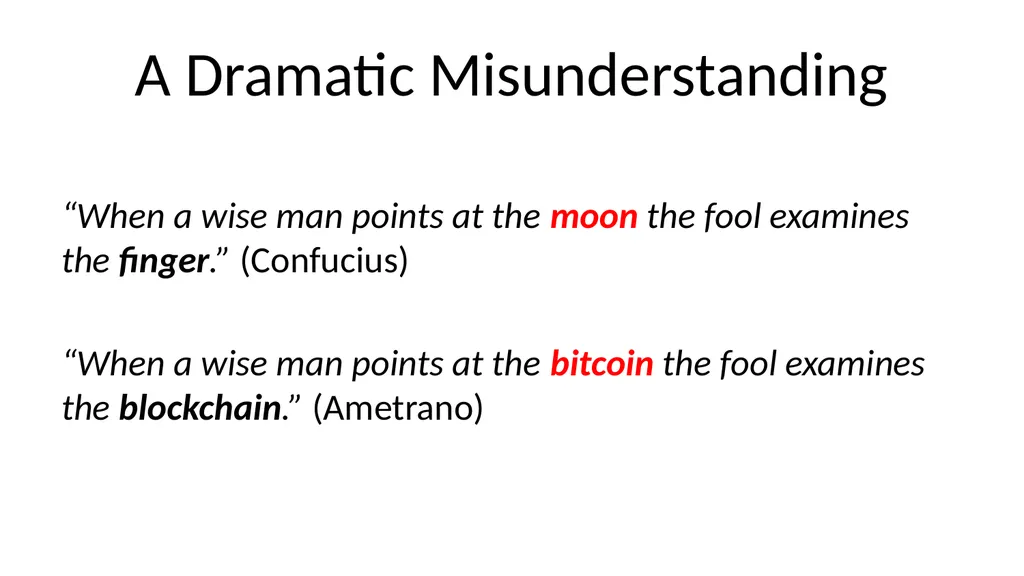 A Dramatic Misunderstanding

“When a wise man points at the moon the fool examines the finger.” (Confucius)

“When a wise man points at the bitcoin the fool examines the blockchain.” (Ametrano)